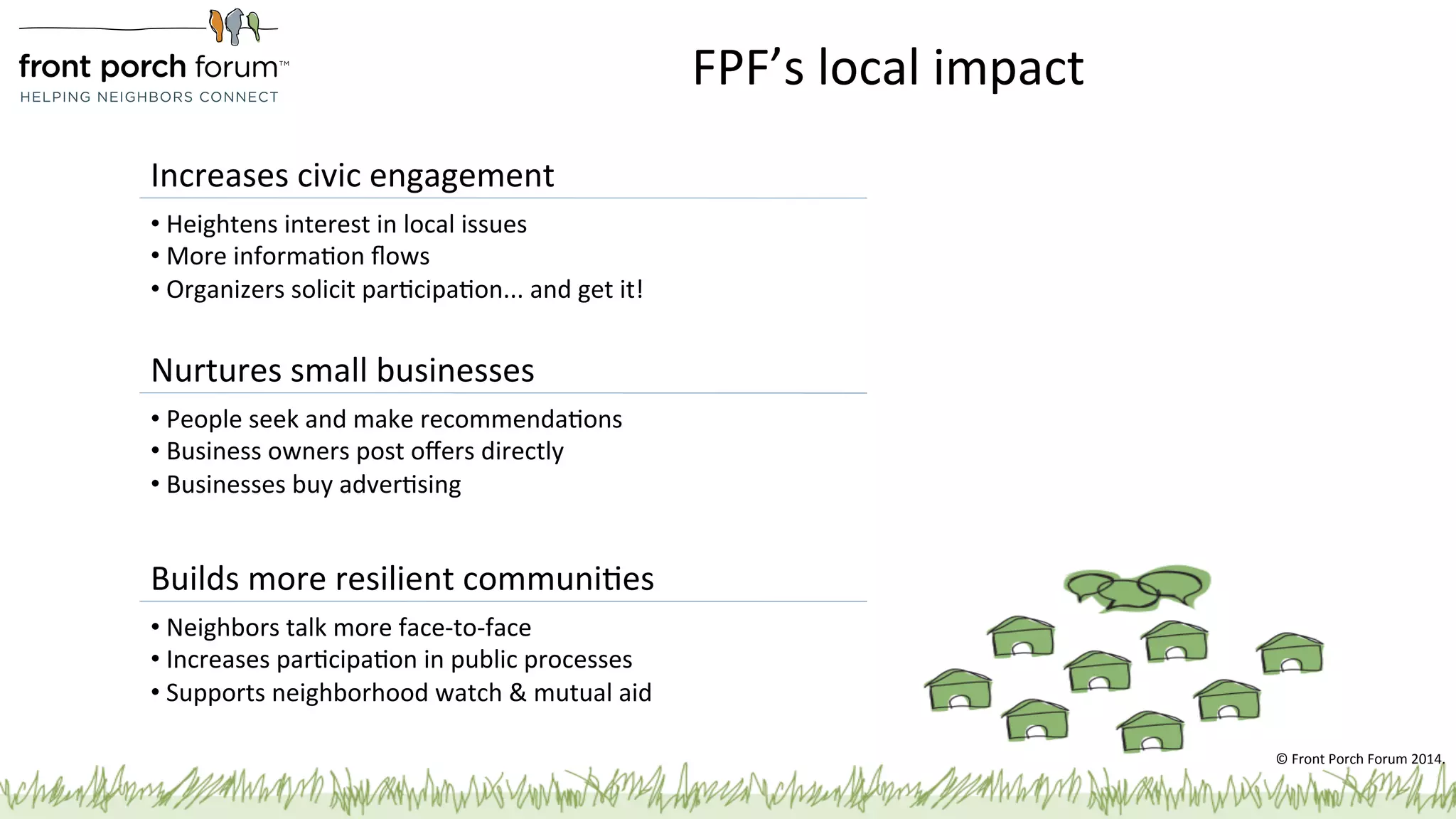 front porch forum™
HELPING NEIGHBORS CONNECT

FPF's local impact

Increases civic engagement

• Heightens interest in local issues
• More information flows
• Organizers solicit participation... and get it!

Nurtures small businesses

• People seek and make recommendations
• Business owners post offers directly
• Businesses buy advertising

Builds more resilient communities

• Neighbors talk more face-to-face
• Increases participation in public processes
• Supports neighborhood watch & mutual aid

© Front Porch Forum 2014.